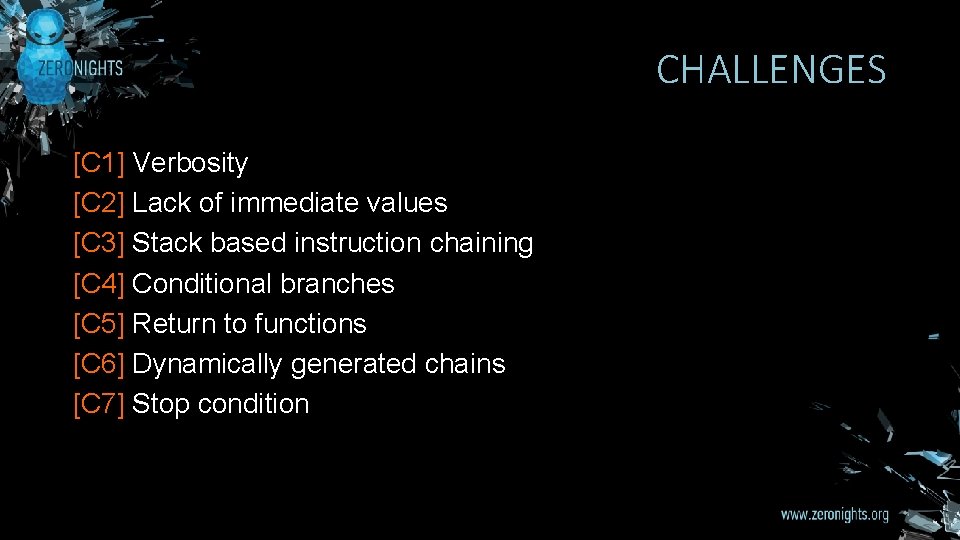 ZERONIGHTS

CHALLENGES

[C1] Verbosity
[C2] Lack of immediate values
[C3] Stack based instruction chaining
[C4] Conditional branches
[C5] Return to functions
[C6] Dynamically generated chains
[C7] Stop condition

www.zeronights.org